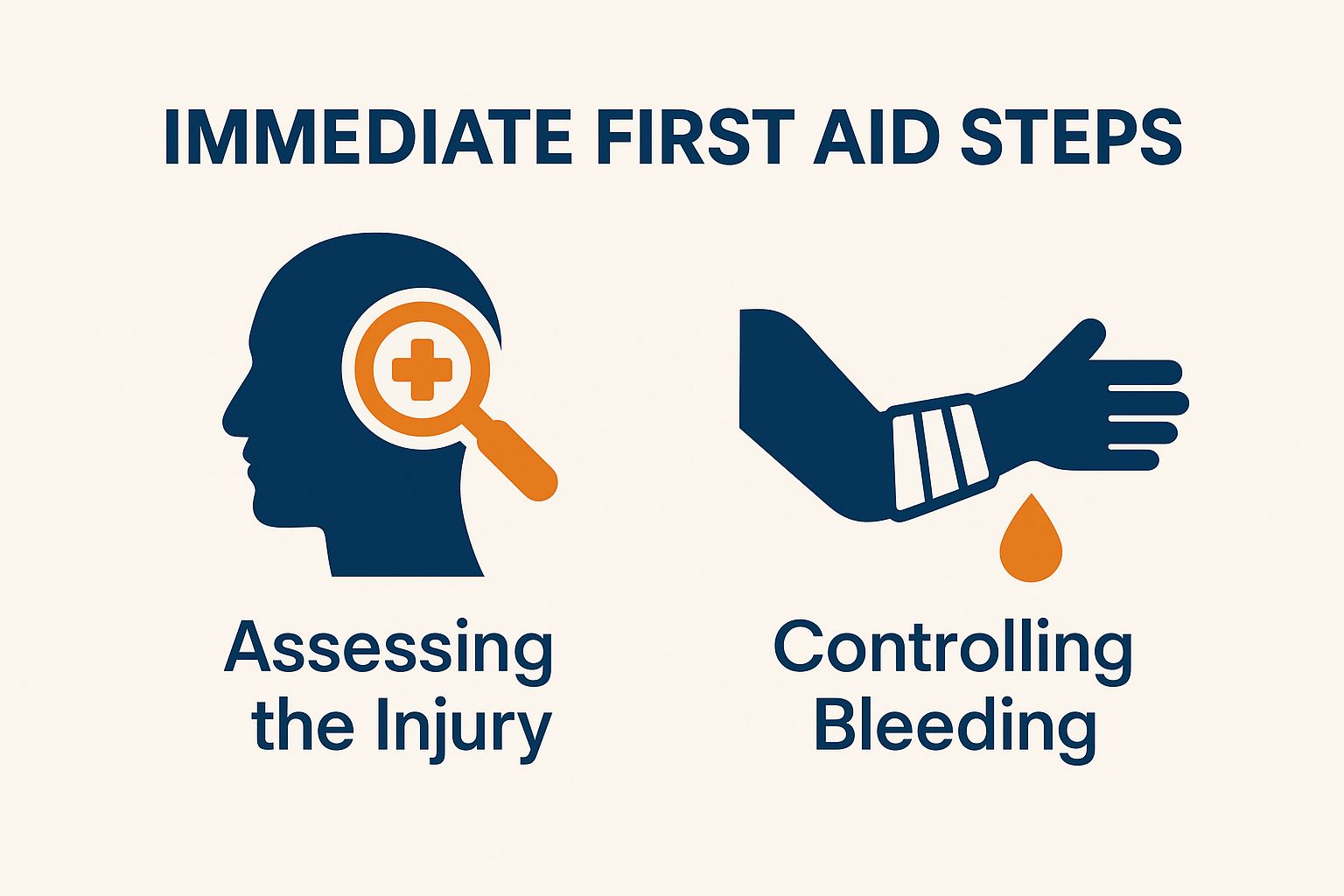 IMMEDIATE FIRST AID STEPS

Assessing the Injury

Controlling Bleeding